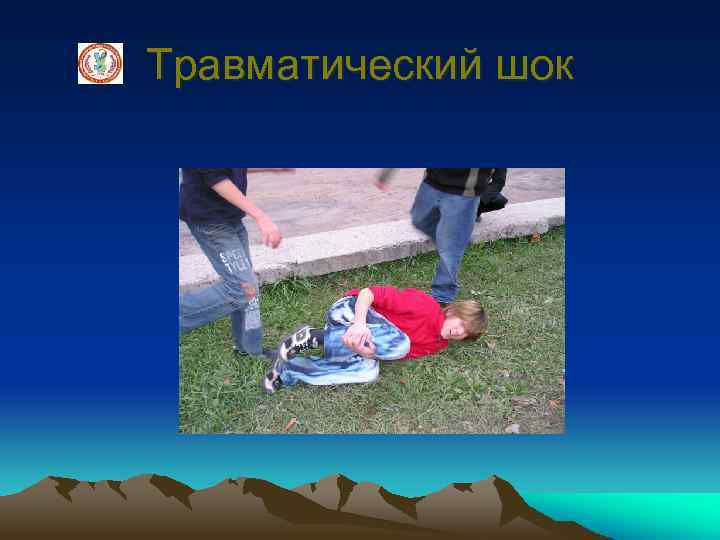 Травматический шок